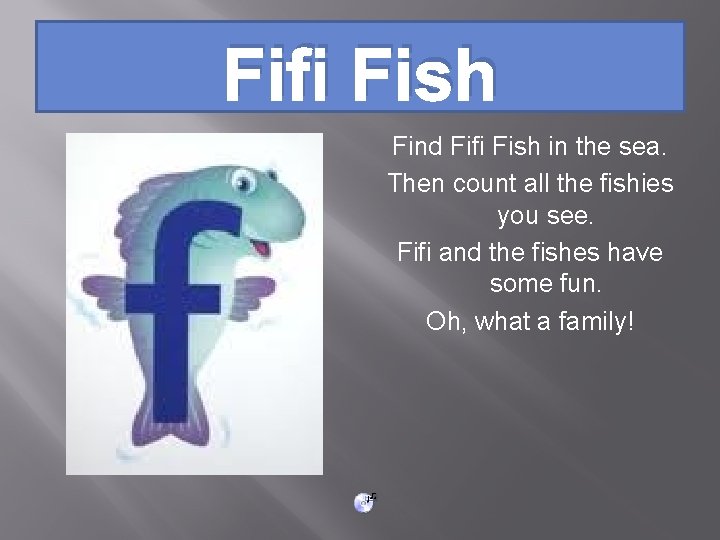 Fifi Fish

f

Find Fifi Fish in the sea.

Then count all the fishies you see.

Fifi and the fishes have some fun.

Oh, what a family!